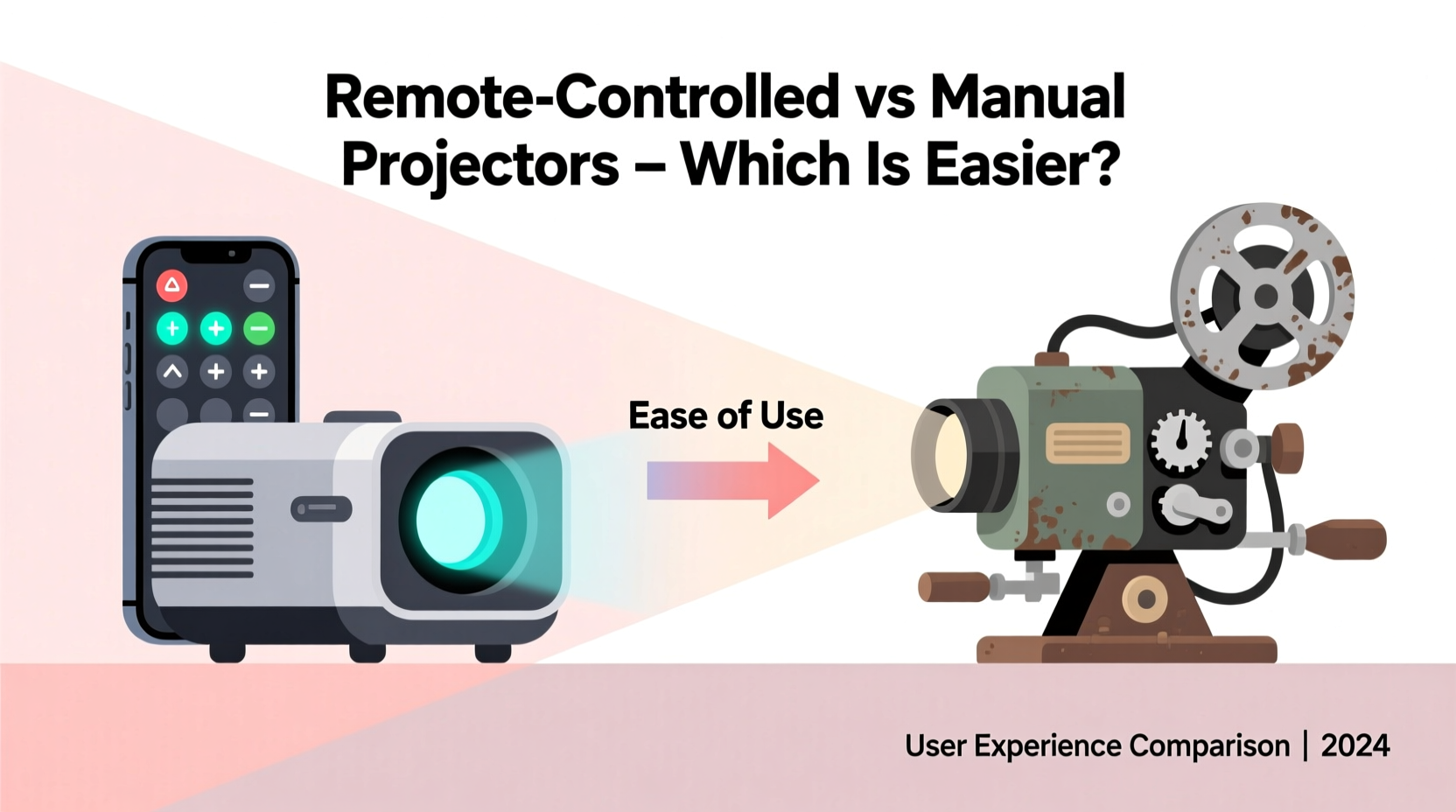 Remote-Controlled vs Manual Projectors – Which Is Easier?

Ease of Use

User Experience Comparison | 2024